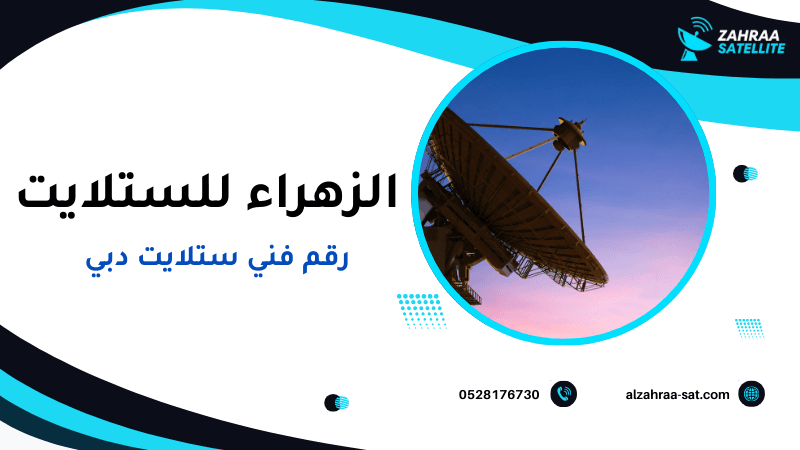 ZAHRAA SATELLITE

الزهراء للستلايت

رقم فني ستلايت دبي

0528176730

alzahraa-sat.com